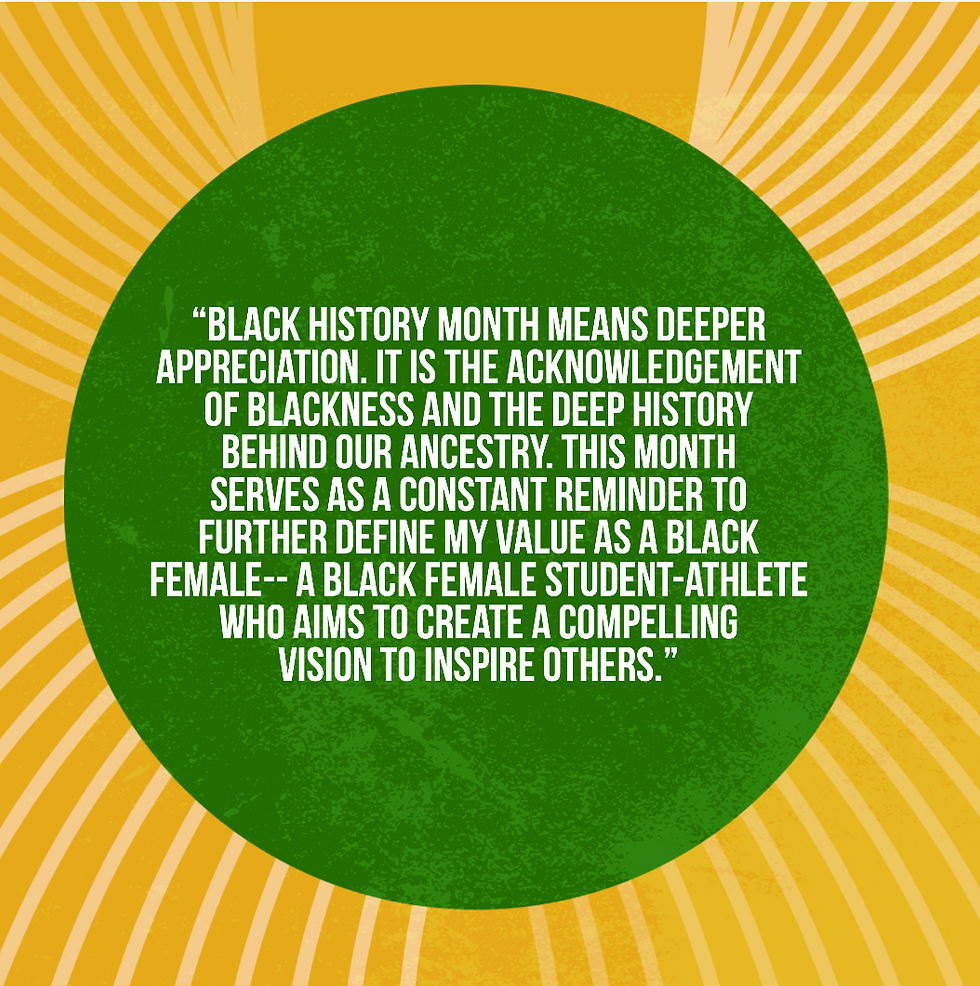 “BLACK HISTORY MONTH MEANS DEEPER APPRECIATION. IT IS THE ACKNOWLEDGEMENT OF BLACKNESS AND THE DEEP HISTORY BEHIND OUR ANCESTRY. THIS MONTH SERVES AS A CONSTANT REMINDER TO FURTHER DEFINE MY VALUE AS A BLACK FEMALE-- A BLACK FEMALE STUDENT-ATHLETE WHO AIMS TO CREATE A COMPELLING VISION TO INSPIRE OTHERS.”